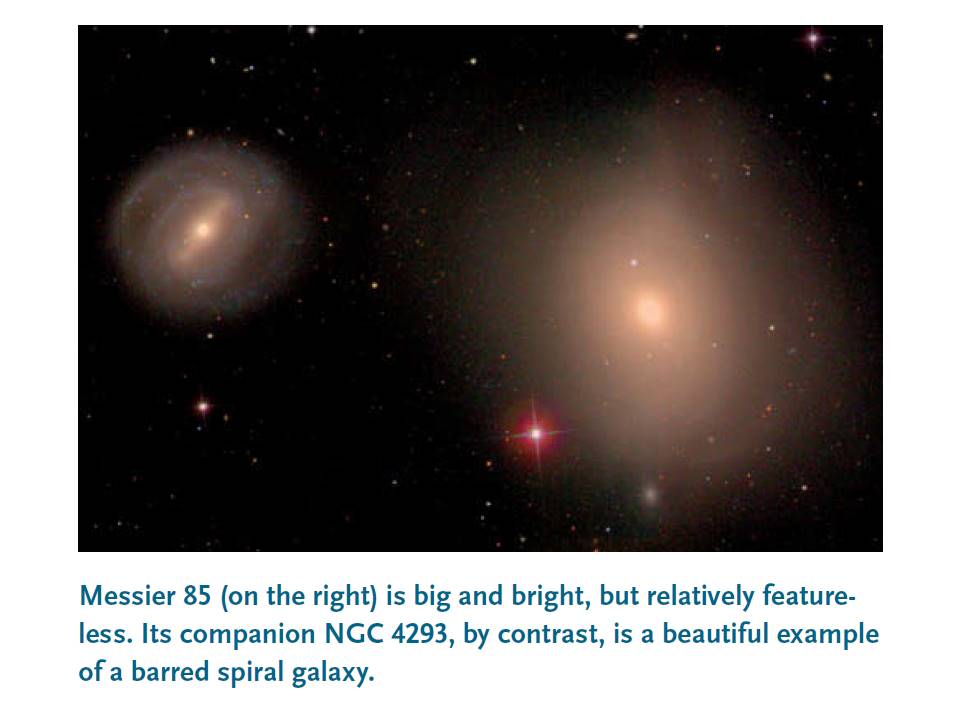 Messier 85 (on the right) is big and bright, but relatively featureless. Its companion NGC 4293, by contrast, is a beautiful example of a barred spiral galaxy.